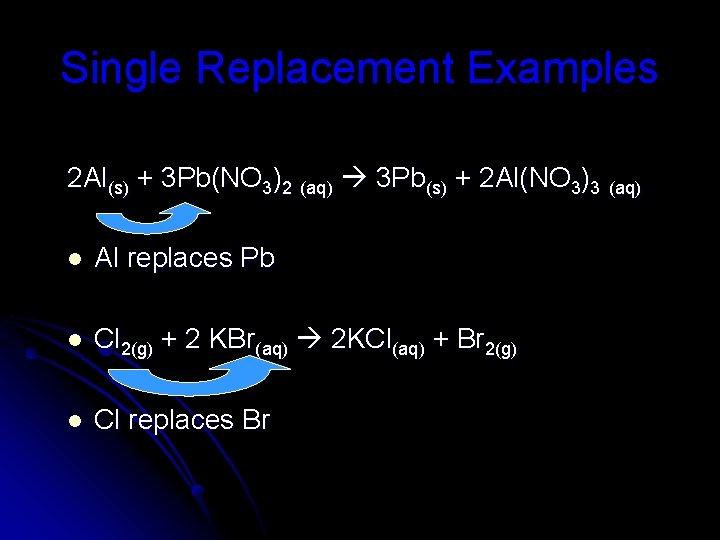 Single Replacement Examples

$2Al_{(s)} + 3Pb(NO_3)_{2\ (aq)} \rightarrow 3Pb_{(s)} + 2Al(NO_3)_{3\ (aq)}$

- Al replaces Pb

- $Cl_{2(g)} + 2\ KBr_{(aq)} \rightarrow 2KCl_{(aq)} + Br_{2(g)}$

- Cl replaces Br